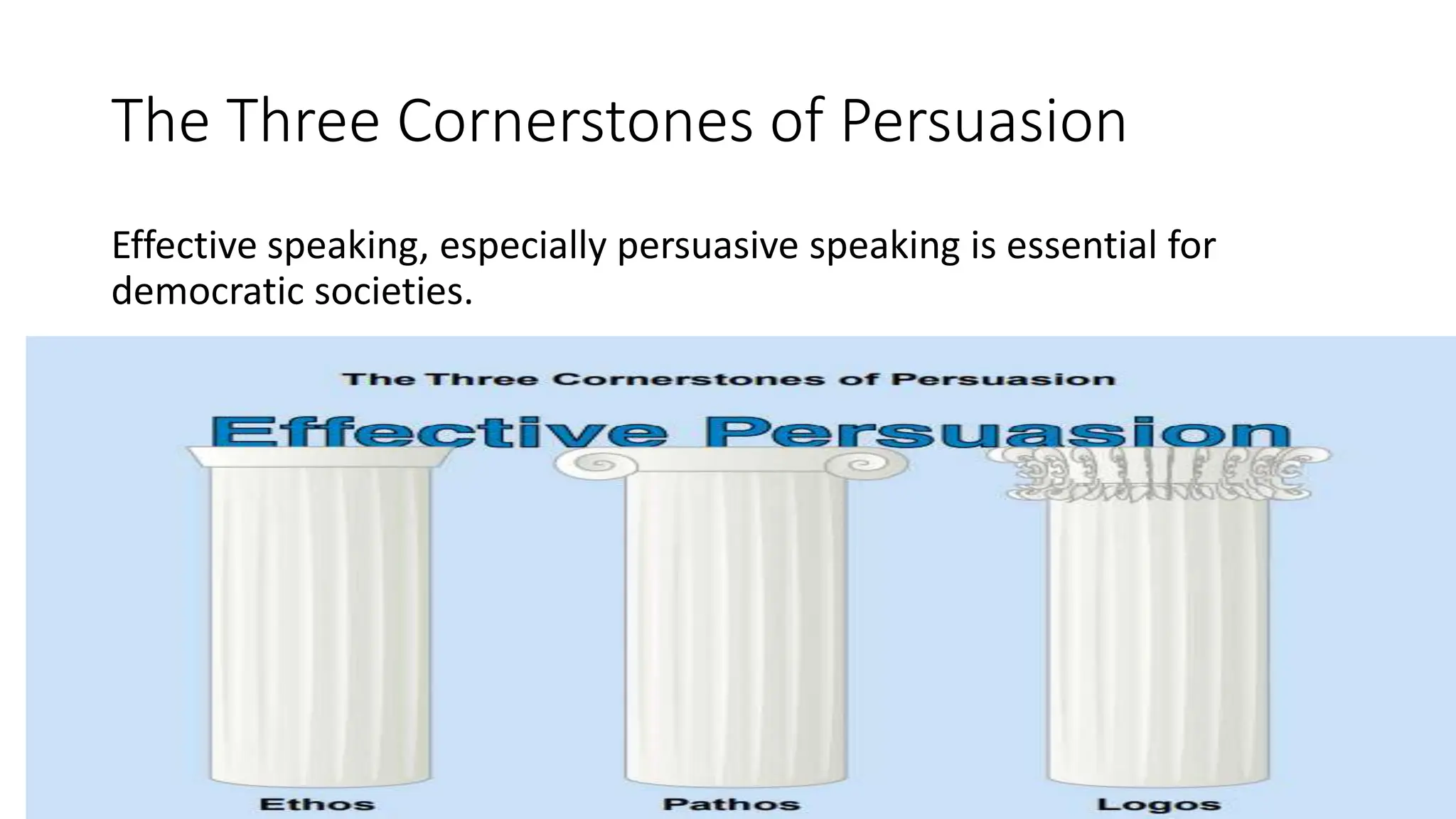 The Three Cornerstones of Persuasion

Effective speaking, especially persuasive speaking is essential for democratic societies.

The Three Cornerstones of Persuasion

Effective Persuasion

Ethos

Pathos

Logos